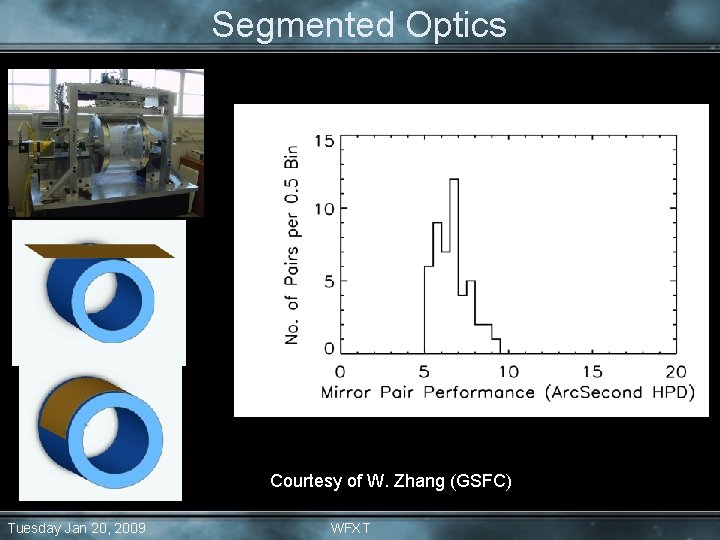 Segmented Optics

No. of Pairs per 0.5 Bin

15
10
5
0

0
5
10
15
20

Mirror Pair Performance (ArcSecond HPD)

Courtesy of W. Zhang (GSFC)

Tuesday Jan 20, 2009

WFXT